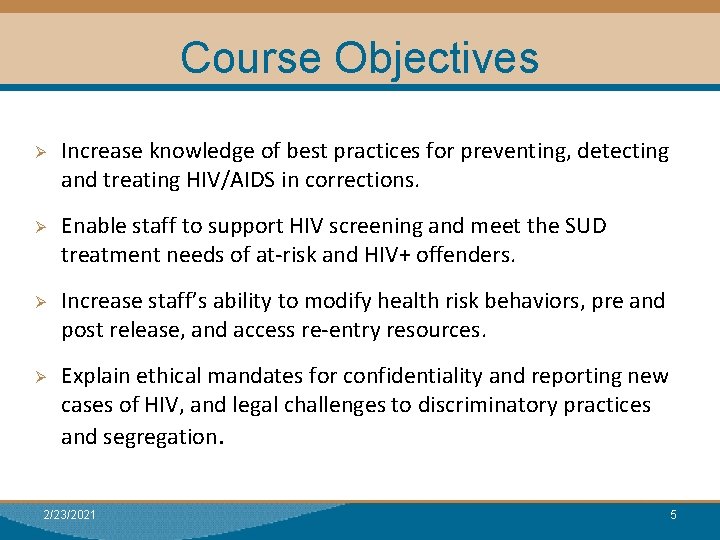 Course Objectives

➢ Increase knowledge of best practices for preventing, detecting and treating HIV/AIDS in corrections.

➢ Enable staff to support HIV screening and meet the SUD treatment needs of at-risk and HIV+ offenders.

➢ Increase staff's ability to modify health risk behaviors, pre and post release, and access re-entry resources.

➢ Explain ethical mandates for confidentiality and reporting new cases of HIV, and legal challenges to discriminatory practices and segregation.

2/23/2021

5